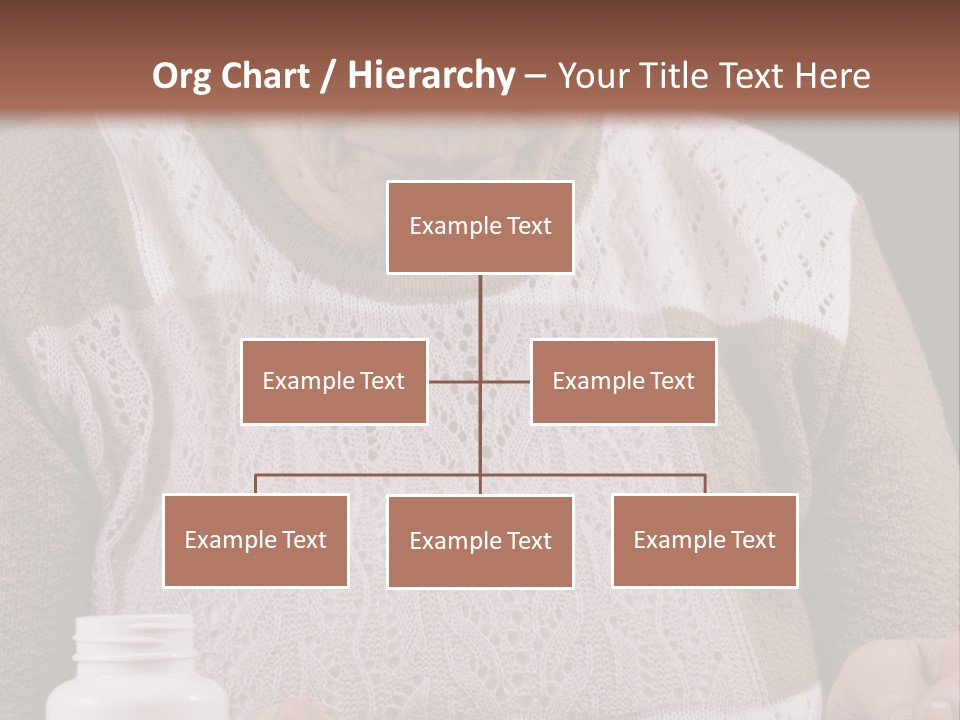 Org Chart / Hierarchy – Your Title Text Here

Example Text

Example Text

Example Text

Example Text

Example Text

Example Text